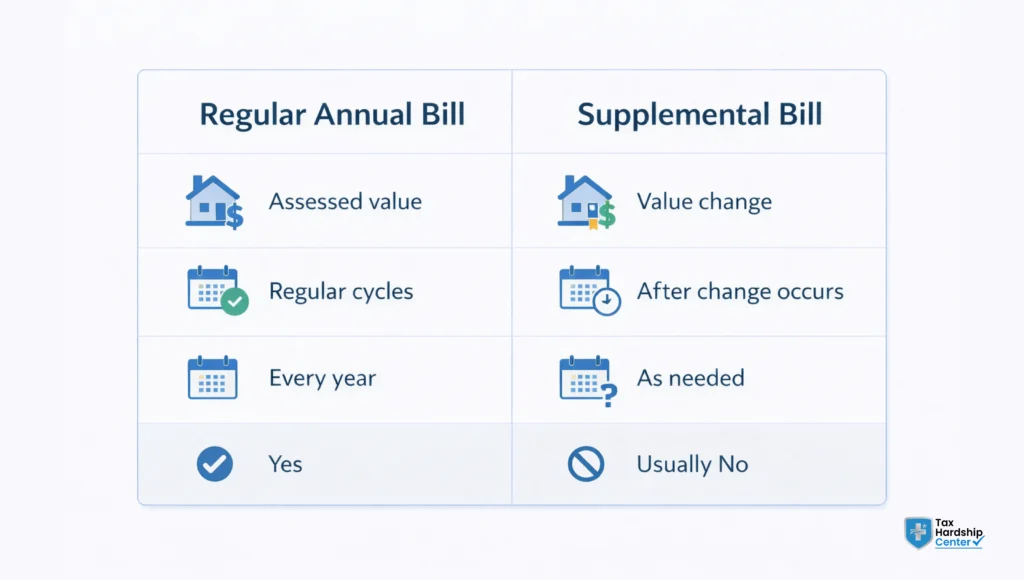 | Regular Annual Bill | Supplemental Bill |
|---|---|
| Assessed value | Value change |
| Regular cycles | After change occurs |
| Every year | As needed |
| Yes | Usually No |

Tax Hardship Center